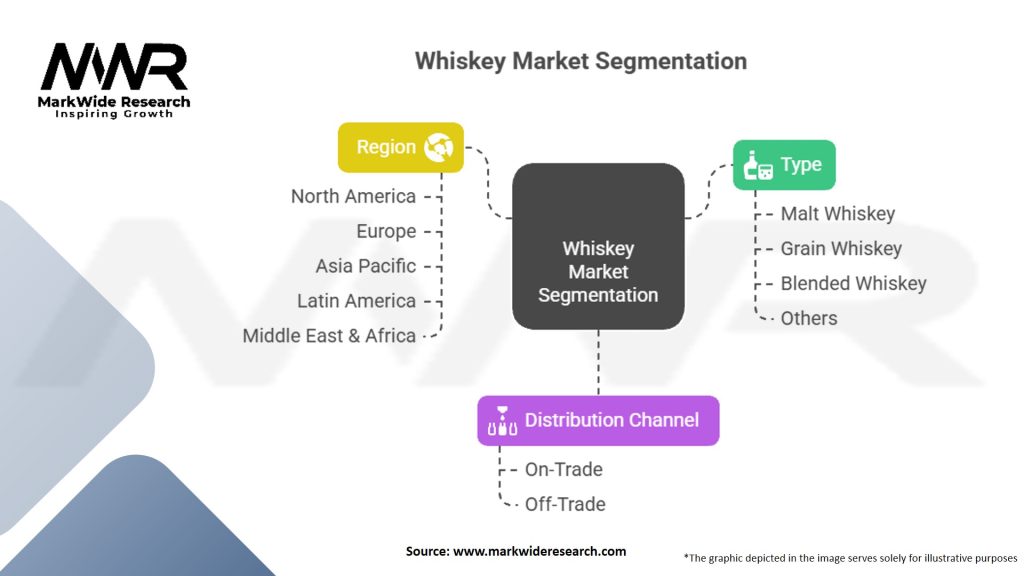 MWR
MarkWide Research
Inspiring Growth

Whiskey Market Segmentation

Region
North America
Europe
Asia Pacific
Latin America
Middle East & Africa

Whiskey Market Segmentation

Type
Malt Whiskey
Grain Whiskey
Blended Whiskey
Others

Distribution Channel
On-Trade
Off-Trade

Source: www.markwideresearch.com

*The graphic depicted in the image serves solely for illustrative purposes